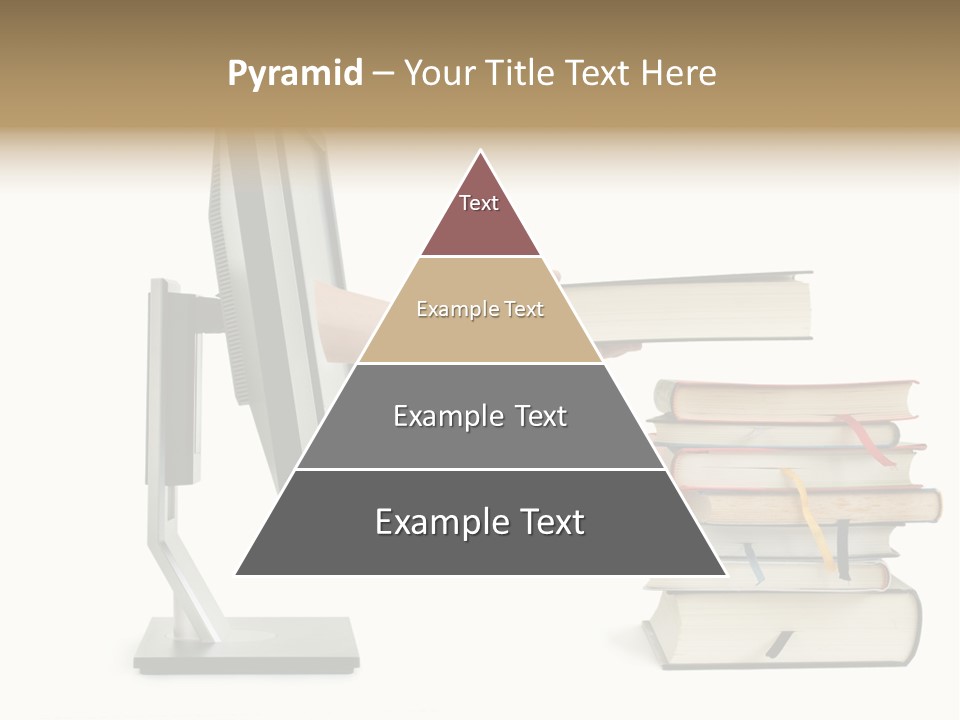 Pyramid – Your Title Text Here

Text

Example Text

Example Text

Example Text